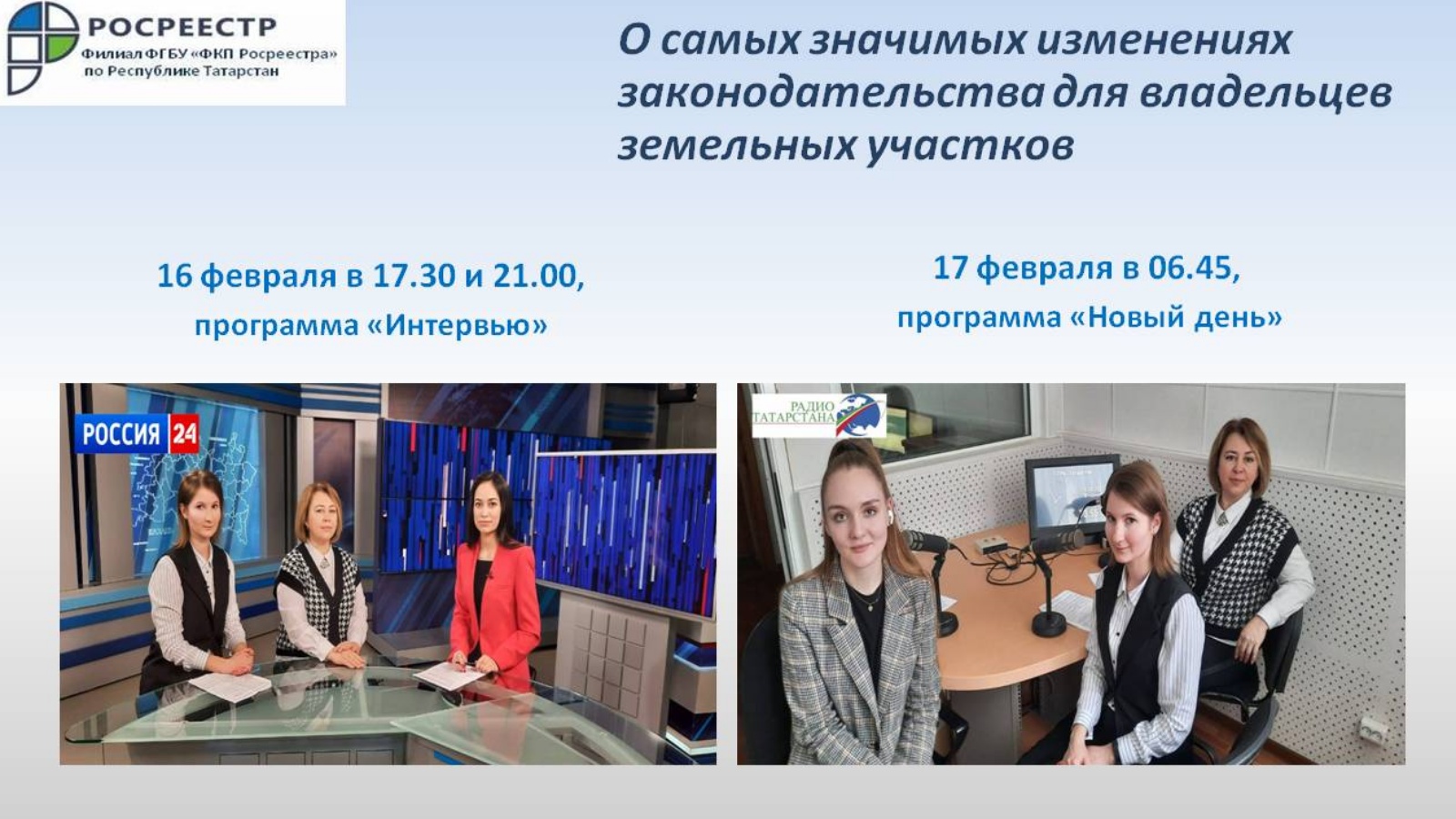 РОСРЕЕСТР
Филиал ФГБУ «ФКП Росреестра» по Республике Татарстан

О самых значимых изменениях законодательства для владельцев земельных участков

16 февраля в 17.30 и 21.00,
программа «Интервью»

17 февраля в 06.45,
программа «Новый день»

РОССИЯ 24

РАДИО ТАТАРСТАНА